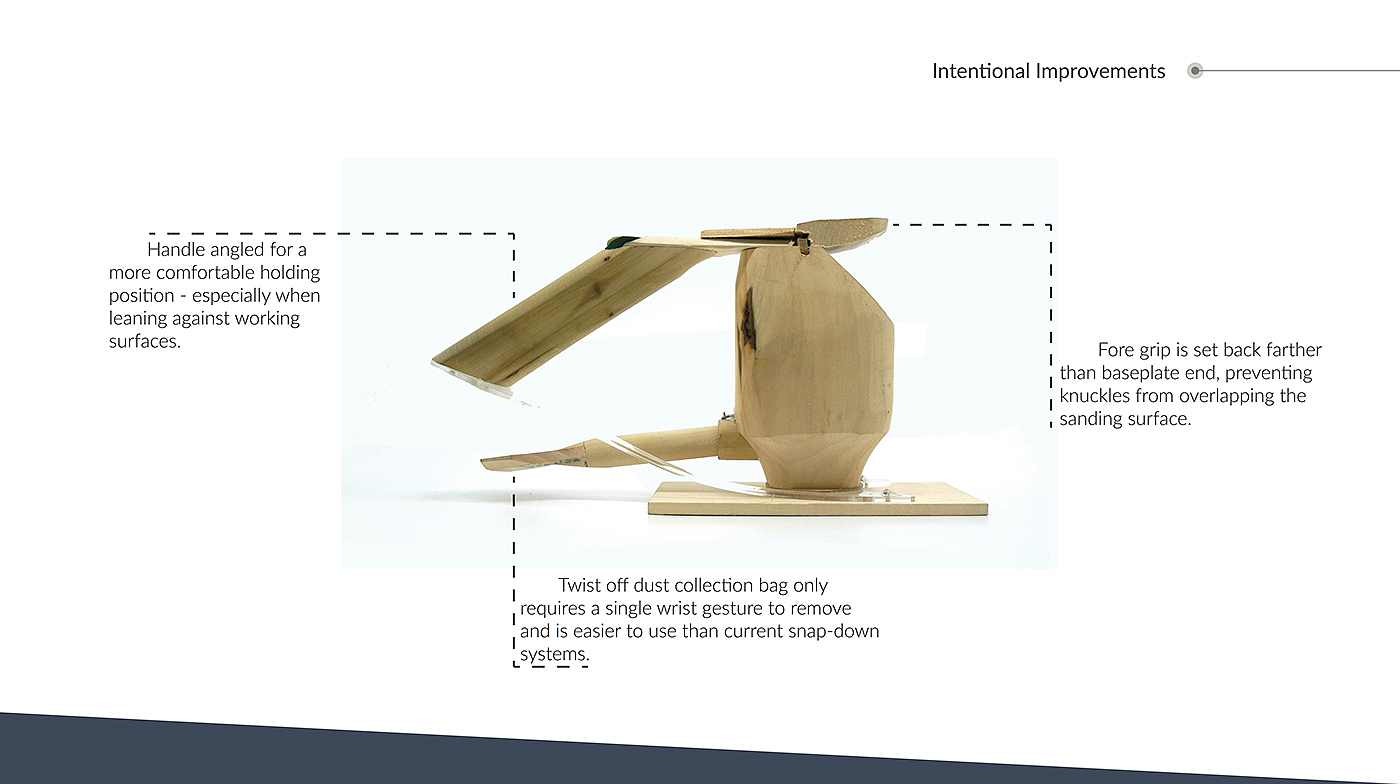 Intentional Improvements

Handle angled for a more comfortable holding position - especially when leaning against working surfaces.

Fore grip is set back farther than baseplate end, preventing knuckles from overlapping the sanding surface.

Twist off dust collection bag only requires a single wrist gesture to remove and is easier to use than current snap-down systems.